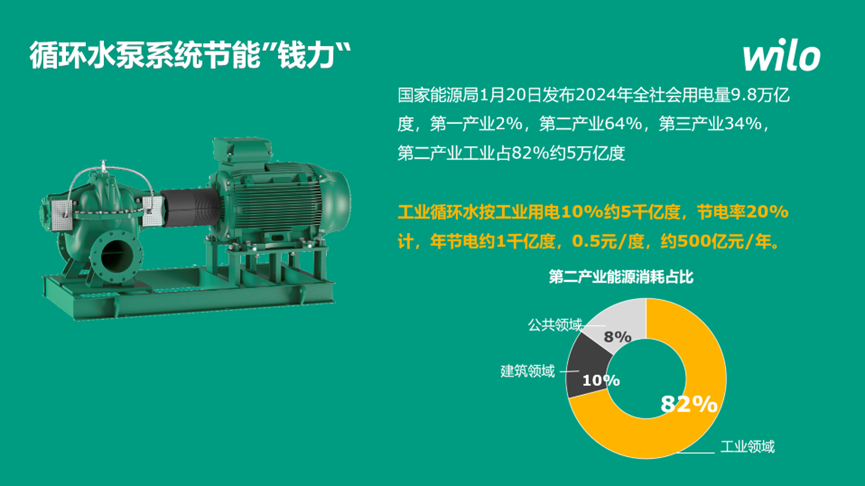 循环水泵系统节能"钱力"

wilo

国家能源局1月20日发布2024年全社会用电量9.8万亿度，第一产业2%，第二产业64%，第三产业34%，第二产业工业占82%约5万亿度

工业循环水按工业用电10%约5千亿度，节电率20%计，年节电约1千亿度，0.5元/度，约500亿元/年。

第二产业能源消耗占比

公共领域

8%

建筑领域

10%

82%

工业领域